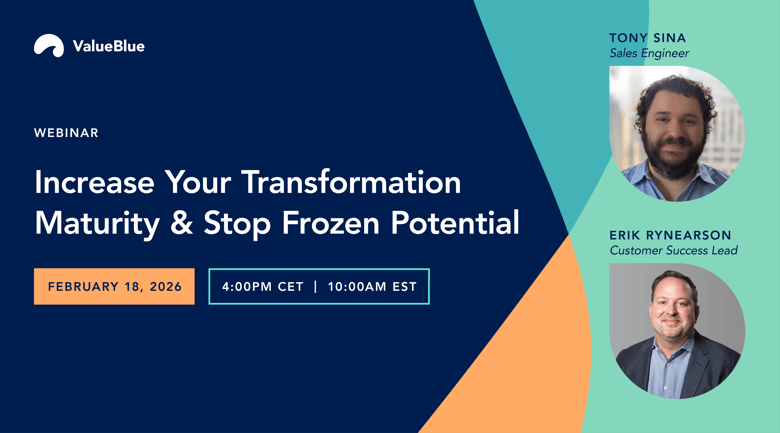 ValueBlue

WEBINAR

Increase Your Transformation Maturity & Stop Frozen Potential

FEBRUARY 18, 2026

4:00PM CET | 10:00AM EST

TONY SINA
Sales Engineer

ERIK RYNEARSON
Customer Success Lead